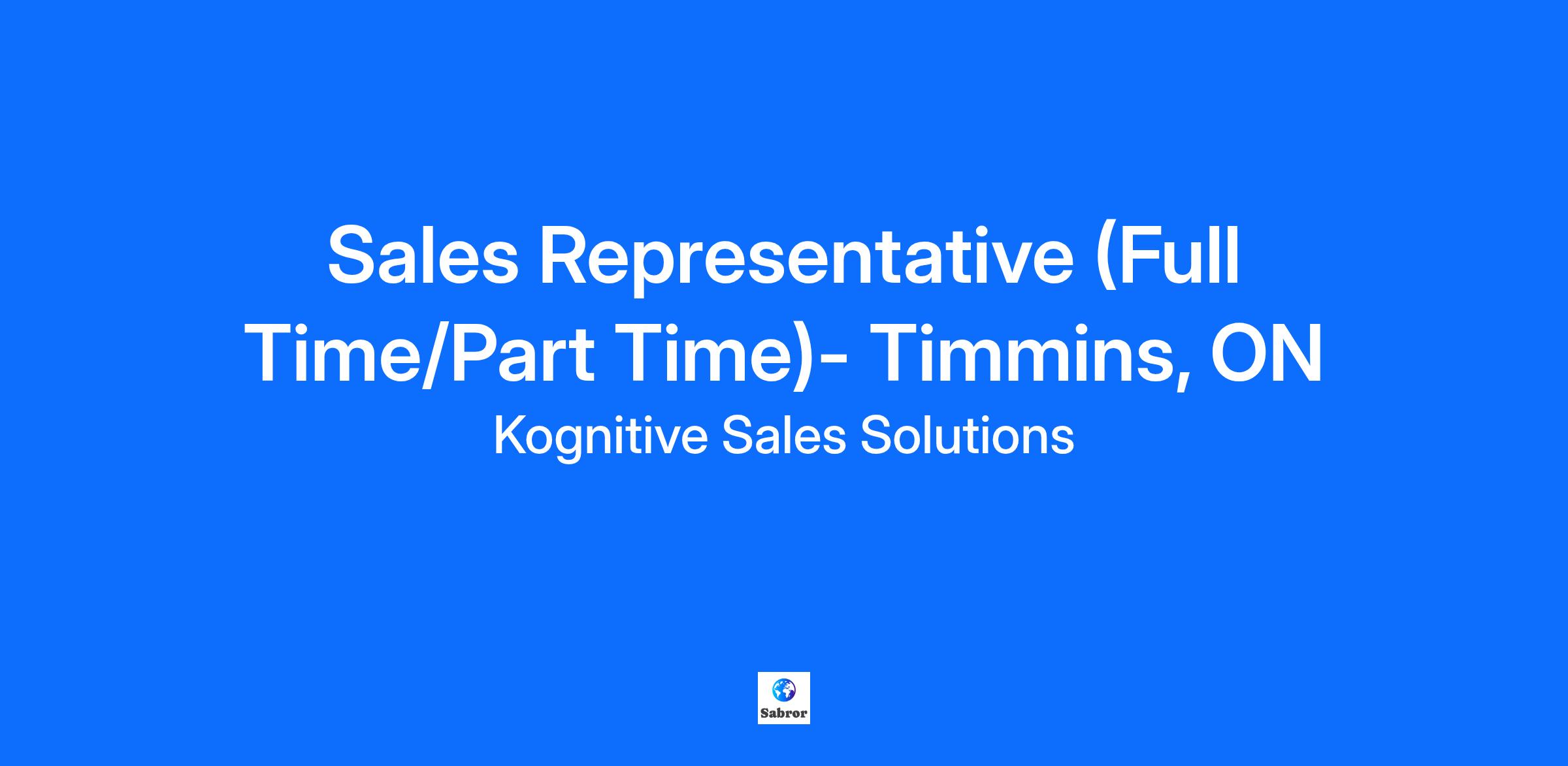 Sales Representative (Full Time/Part Time)- Timmins, ON

Kognitive Sales Solutions

Sabror